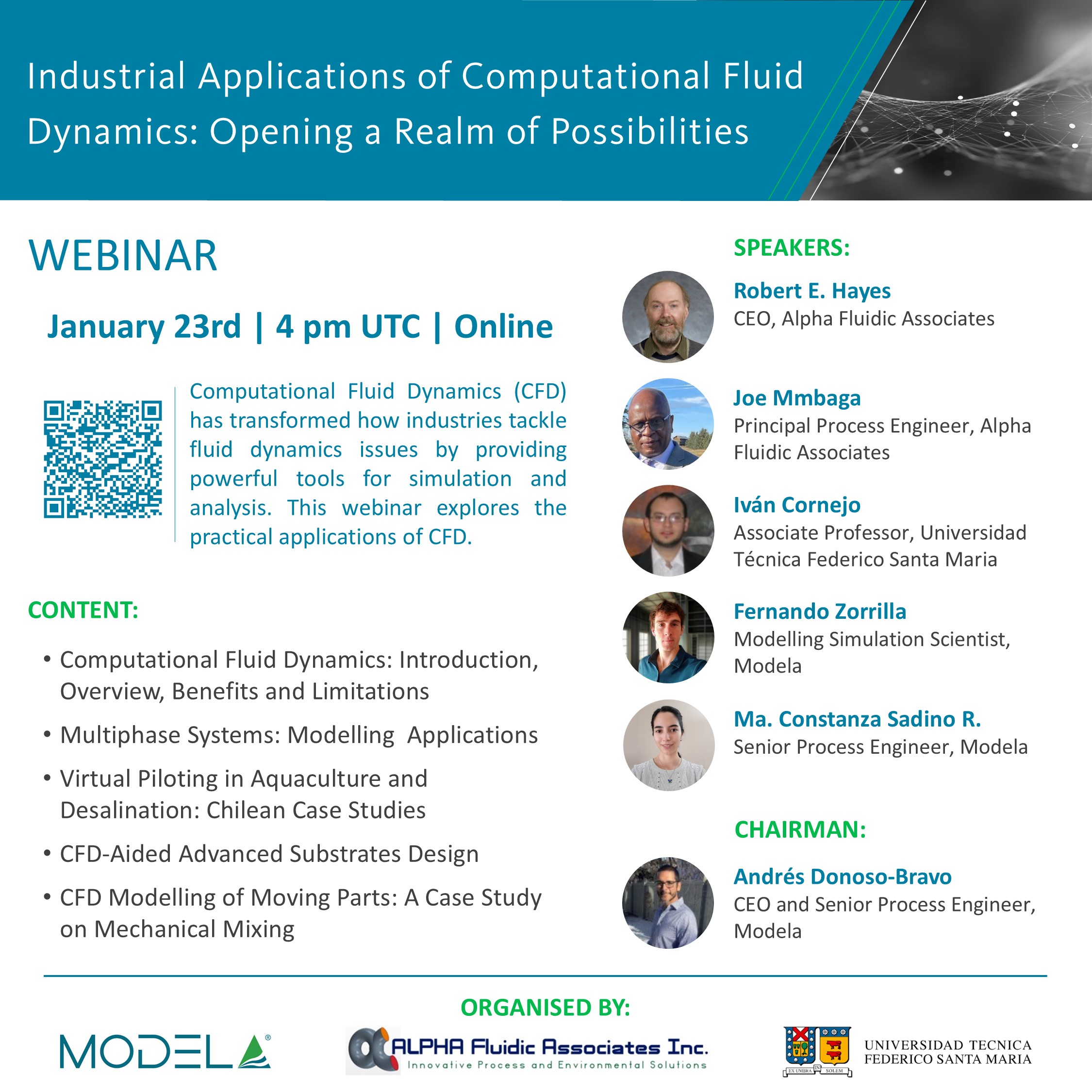 Industrial Applications of Computational Fluid Dynamics: Opening a Realm of Possibilities

WEBINAR

January 23rd | 4 pm UTC | Online

Computational Fluid Dynamics (CFD) has transformed how industries tackle fluid dynamics issues by providing powerful tools for simulation and analysis. This webinar explores the practical applications of CFD.

CONTENT:

• Computational Fluid Dynamics: Introduction, Overview, Benefits and Limitations
• Multiphase Systems: Modelling Applications
• Virtual Piloting in Aquaculture and Desalination: Chilean Case Studies
• CFD-Aided Advanced Substrates Design
• CFD Modelling of Moving Parts: A Case Study on Mechanical Mixing

SPEAKERS:

Robert E. Hayes
CEO, Alpha Fluidic Associates

Joe Mmbaga
Principal Process Engineer, Alpha Fluidic Associates

Iván Cornejo
Associate Professor, Universidad Técnica Federico Santa Maria

Fernando Zorrilla
Modelling Simulation Scientist, Modela

Ma. Constanza Sadino R.
Senior Process Engineer, Modela

CHAIRMAN:

Andrés Donoso-Bravo
CEO and Senior Process Engineer, Modela

ORGANISED BY:

MODELA®

ALPHA Fluidic Associates Inc.
Innovative Process and Environmental Solutions

EX UMBRA IN SOLEM
UNIVERSIDAD TECNICA FEDERICO SANTA MARIA